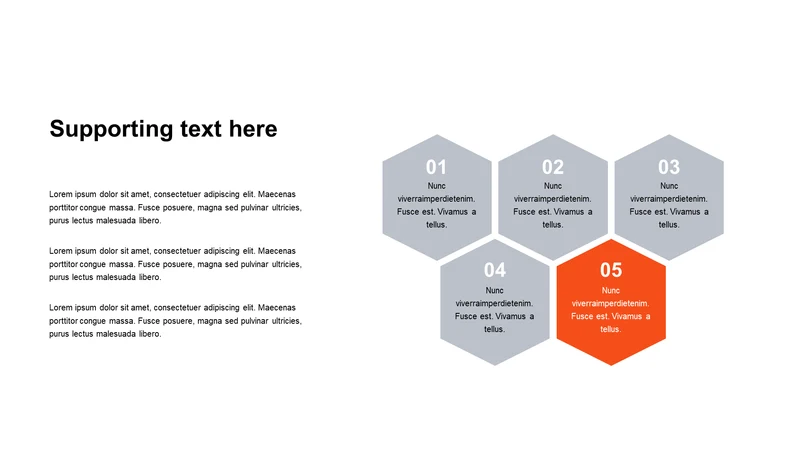 Supporting text here

Lorem ipsum dolor sit amet, consectetuer adipiscing elit. Maecenas porttitor congue massa. Fusce posuere, magna sed pulvinar ultricies, purus lectus malesuada libero.

Lorem ipsum dolor sit amet, consectetuer adipiscing elit. Maecenas porttitor congue massa. Fusce posuere, magna sed pulvinar ultricies, purus lectus malesuada libero.

Lorem ipsum dolor sit amet, consectetuer adipiscing elit. Maecenas porttitor congue massa. Fusce posuere, magna sed pulvinar ultricies, purus lectus malesuada libero.

01
Nunc viverraimperdietenim. Fusce est. Vivamus a tellus.

02
Nunc viverraimperdietenim. Fusce est. Vivamus a tellus.

03
Nunc viverraimperdietenim. Fusce est. Vivamus a tellus.

04
Nunc viverraimperdietenim. Fusce est. Vivamus a tellus.

05
Nunc viverraimperdietenim. Fusce est. Vivamus a tellus.